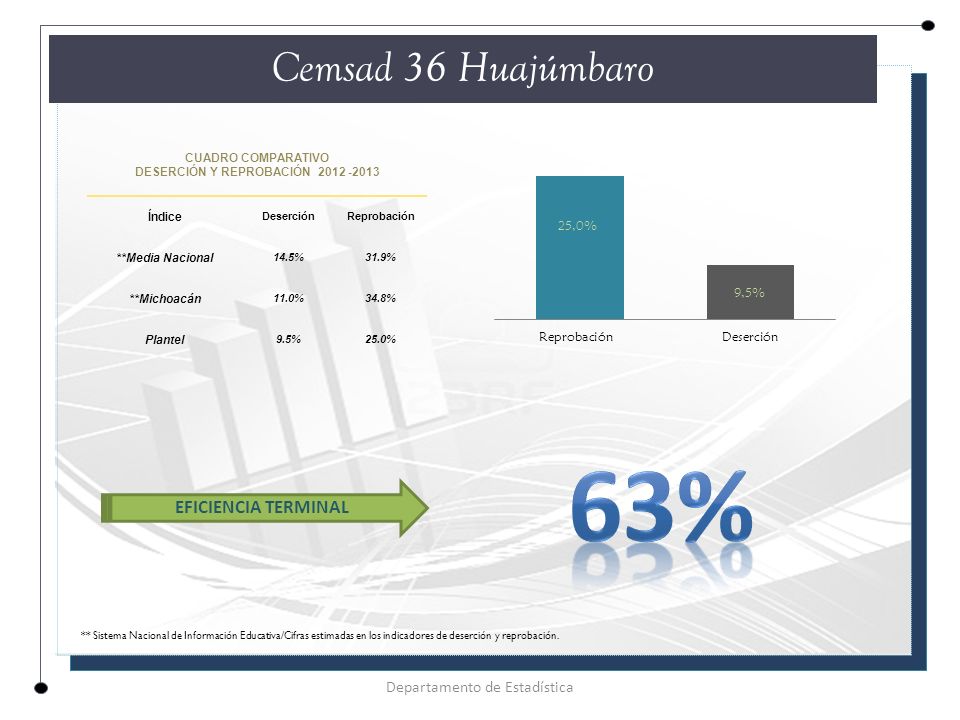 Cemsad 36 Huajúmbaro

CUADRO COMPARATIVO
DESERCIÓN Y REPROBACIÓN 2012 -2013

| Índice | Deserción | Reprobación |
|---|---|---|
| **Media Nacional | 14.5% | 31.9% |
| **Michoacán | 11.0% | 34.8% |
| Plantel | 9.5% | 25.0% |

25.0%
9.5%
Reprobación
Deserción

EFICIENCIA TERMINAL

63%

** Sistema Nacional de Información Educativa/Cifras estimadas en los indicadores de deserción y reprobación.

Departamento de Estadística